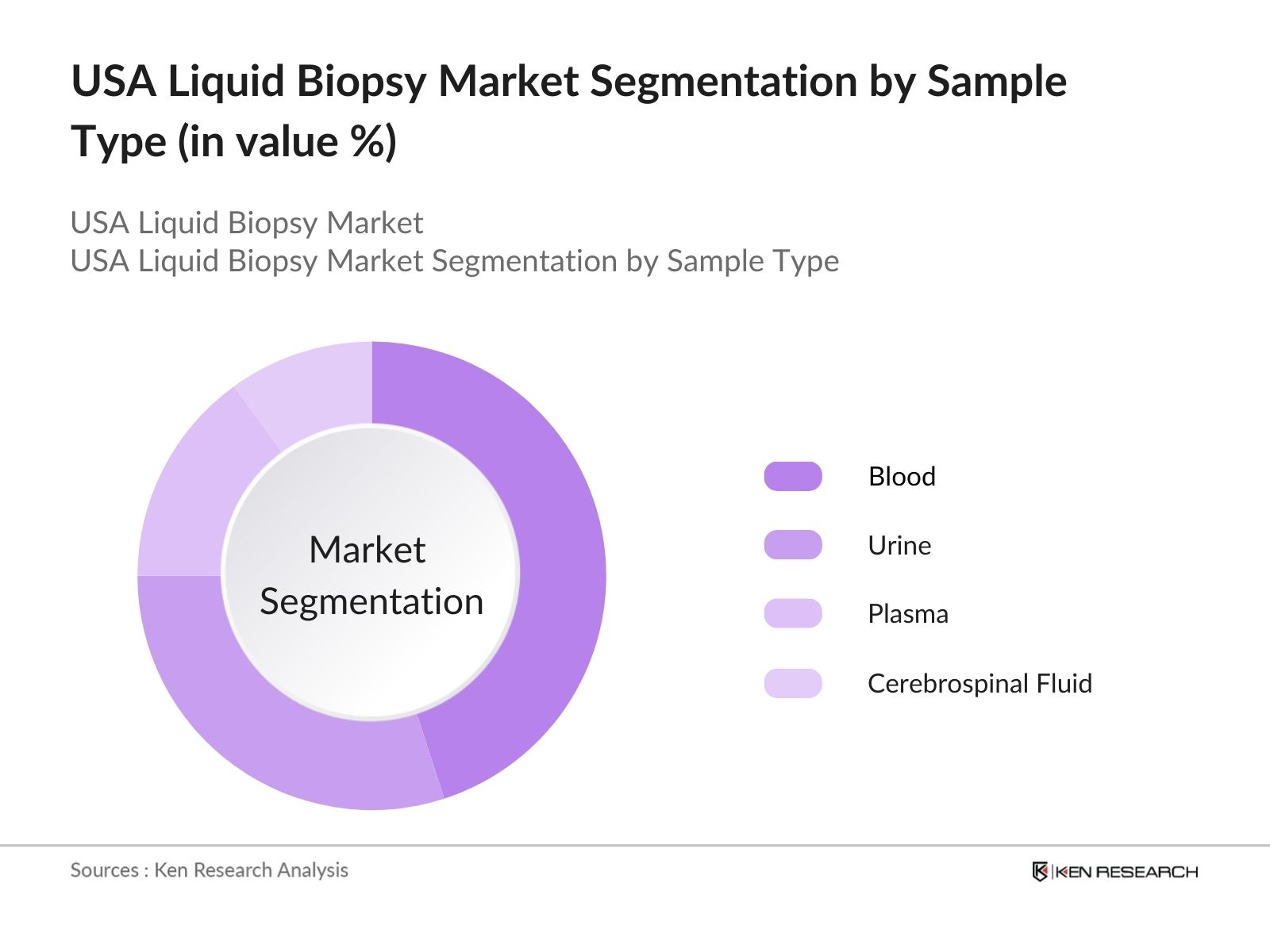 USA Liquid Biopsy Market Segmentation by Sample Type (in value %)

USA Liquid Biopsy Market
USA Liquid Biopsy Market Segmentation by Sample Type

Market Segmentation

Blood
Urine
Plasma
Cerebrospinal Fluid

Sources : Ken Research Analysis

KEN RESEARCH